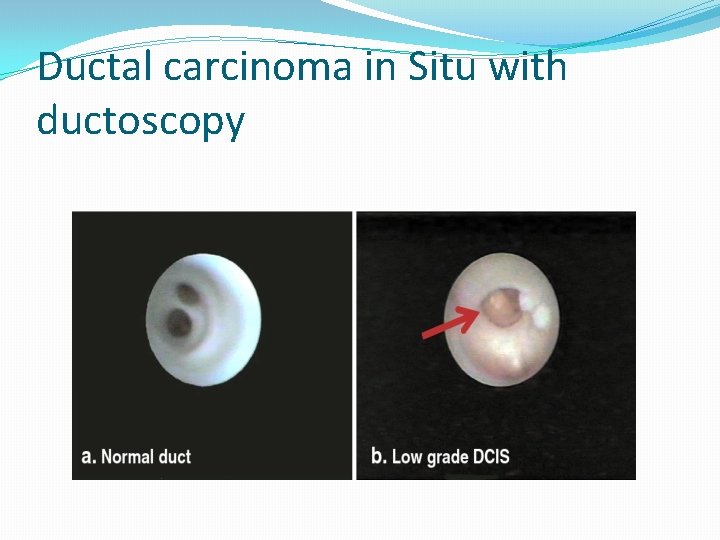 Ductal carcinoma in Situ with ductoscopy

a. Normal duct

b. Low grade DCIS